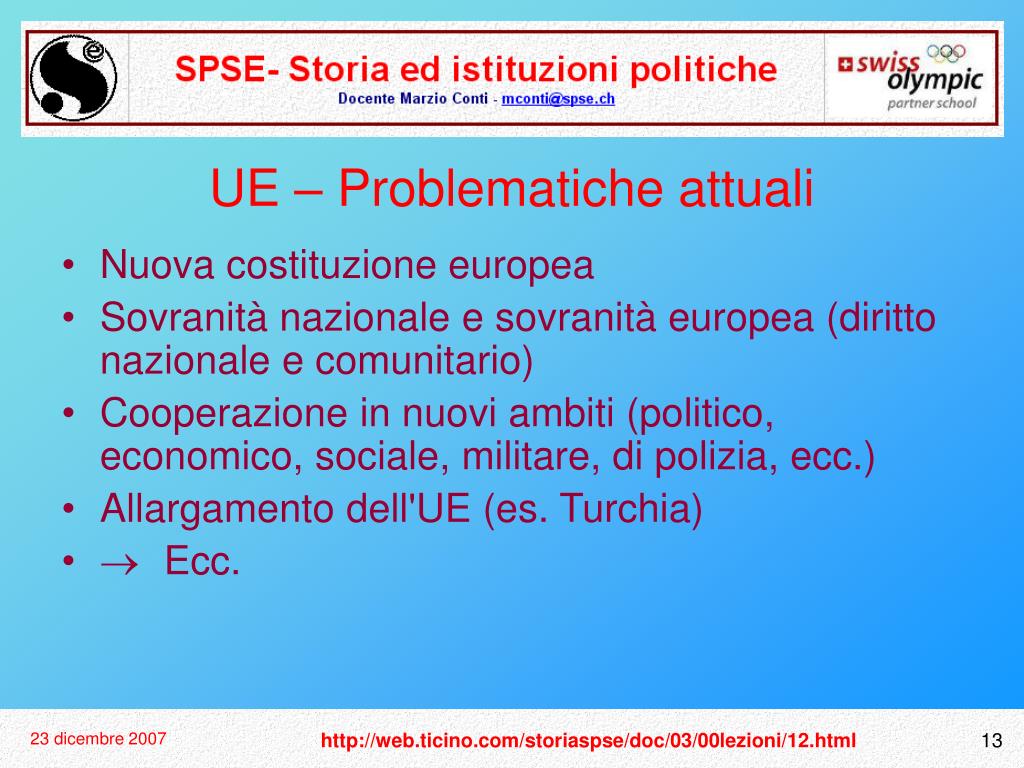 SPSE- Storia ed istituzioni politiche
Docente Marzio Conti - mconti@spse.ch

swiss olympic partner school

UE – Problematiche attuali

• Nuova costituzione europea
• Sovranità nazionale e sovranità europea (diritto nazionale e comunitario)
• Cooperazione in nuovi ambiti (politico, economico, sociale, militare, di polizia, ecc.)
• Allargamento dell'UE (es. Turchia)
• $\rightarrow$ Ecc.

23 dicembre 2007

http://web.ticino.com/storiaspse/doc/03/00lezioni/12.html

13